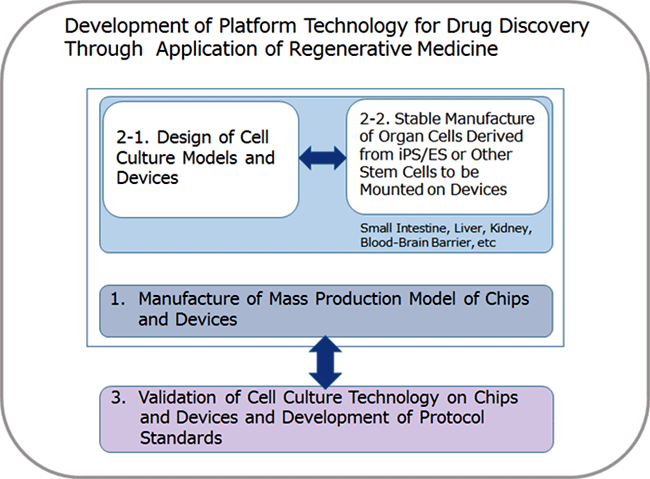 Development of Platform Technology for Drug Discovery Through Application of Regenerative Medicine

2-1. Design of Cell Culture Models and Devices

2-2. Stable Manufacture of Organ Cells Derived from iPS/ES or Other Stem Cells to be Mounted on Devices

Small Intestine, Liver, Kidney, Blood-Brain Barrier, etc

1. Manufacture of Mass Production Model of Chips and Devices

3. Validation of Cell Culture Technology on Chips and Devices and Development of Protocol Standards